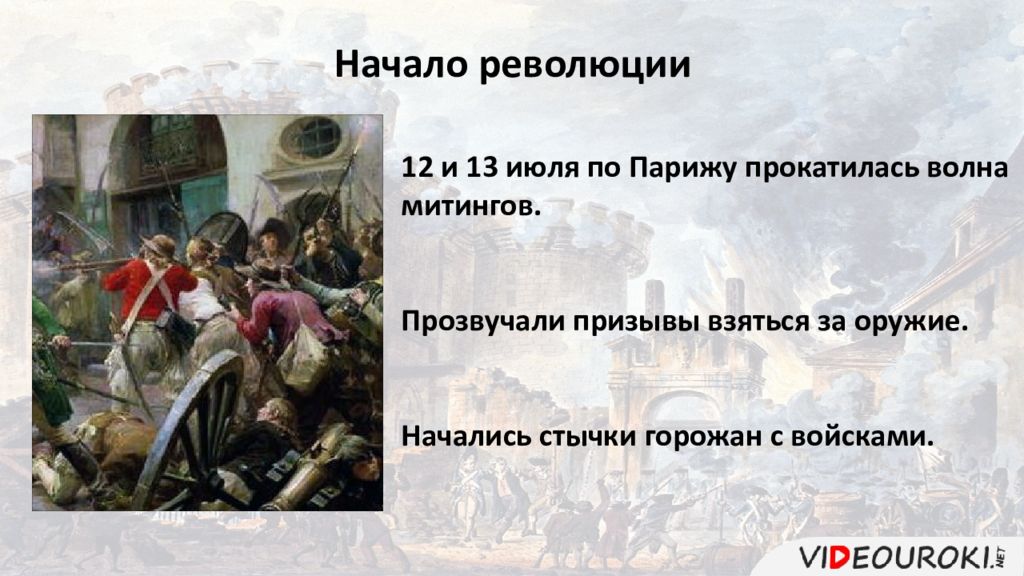 Начало революции

12 и 13 июля по Парижу прокатилась волна митингов.

Прозвучали призывы взяться за оружие.

Начались стычки горожан с войсками.

VIDEOUROKI.NET